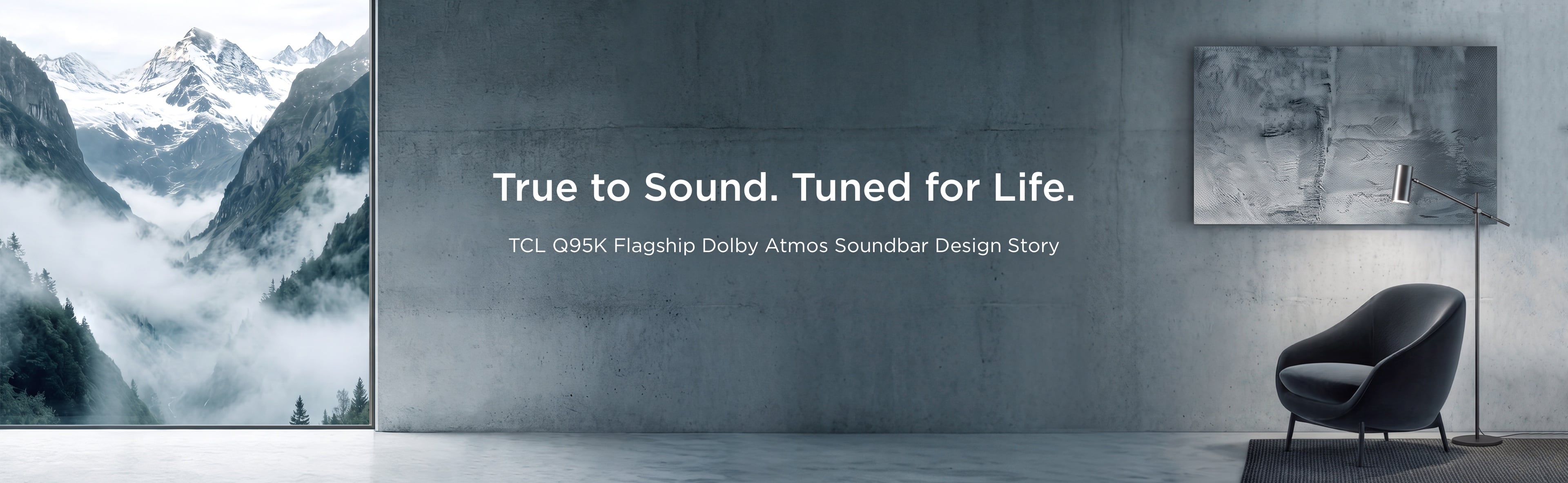 True to Sound. Tuned for Life.

TCL Q95K Flagship Dolby Atmos Soundbar Design Story